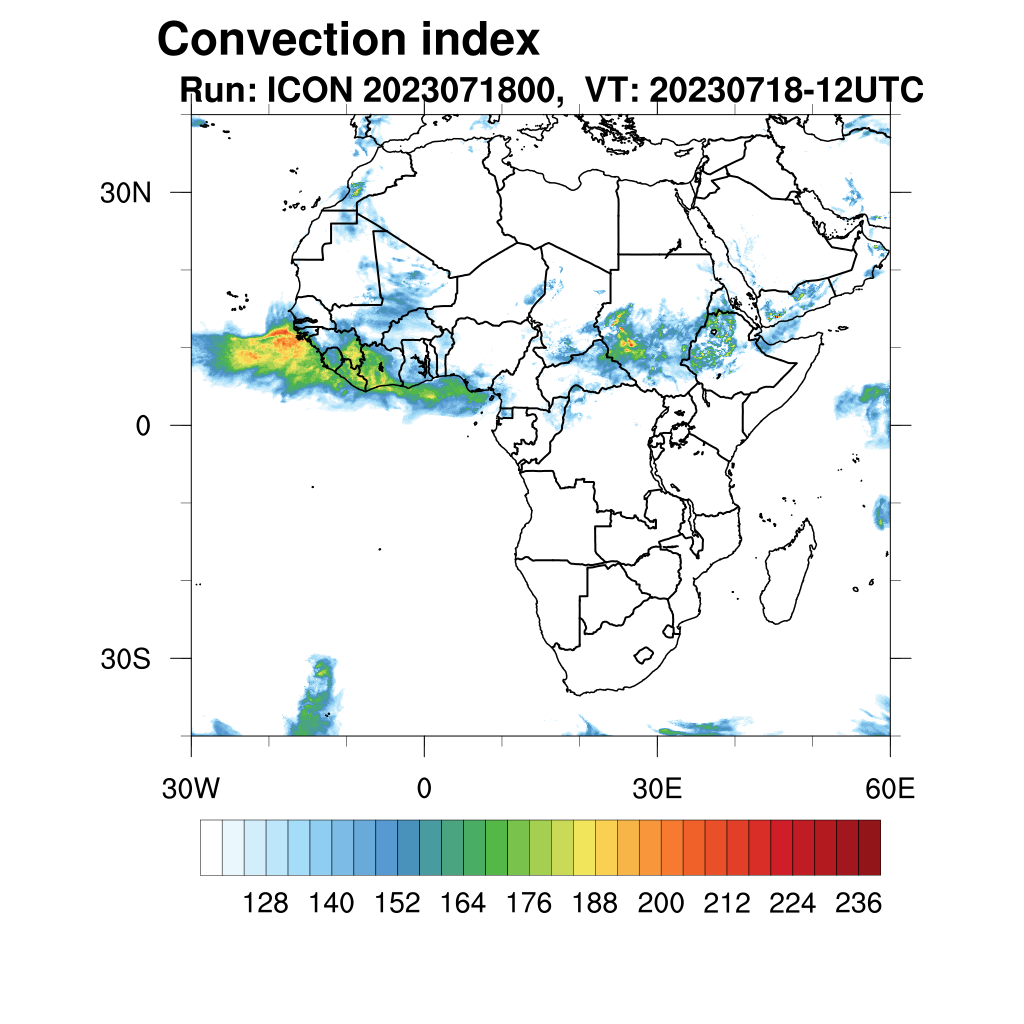 Convection index
Run: ICON 2023071800, VT: 20230718-12UTC

30N
0
30S
30W
0
30E
60E

128 140 152 164 176 188 200 212 224 236